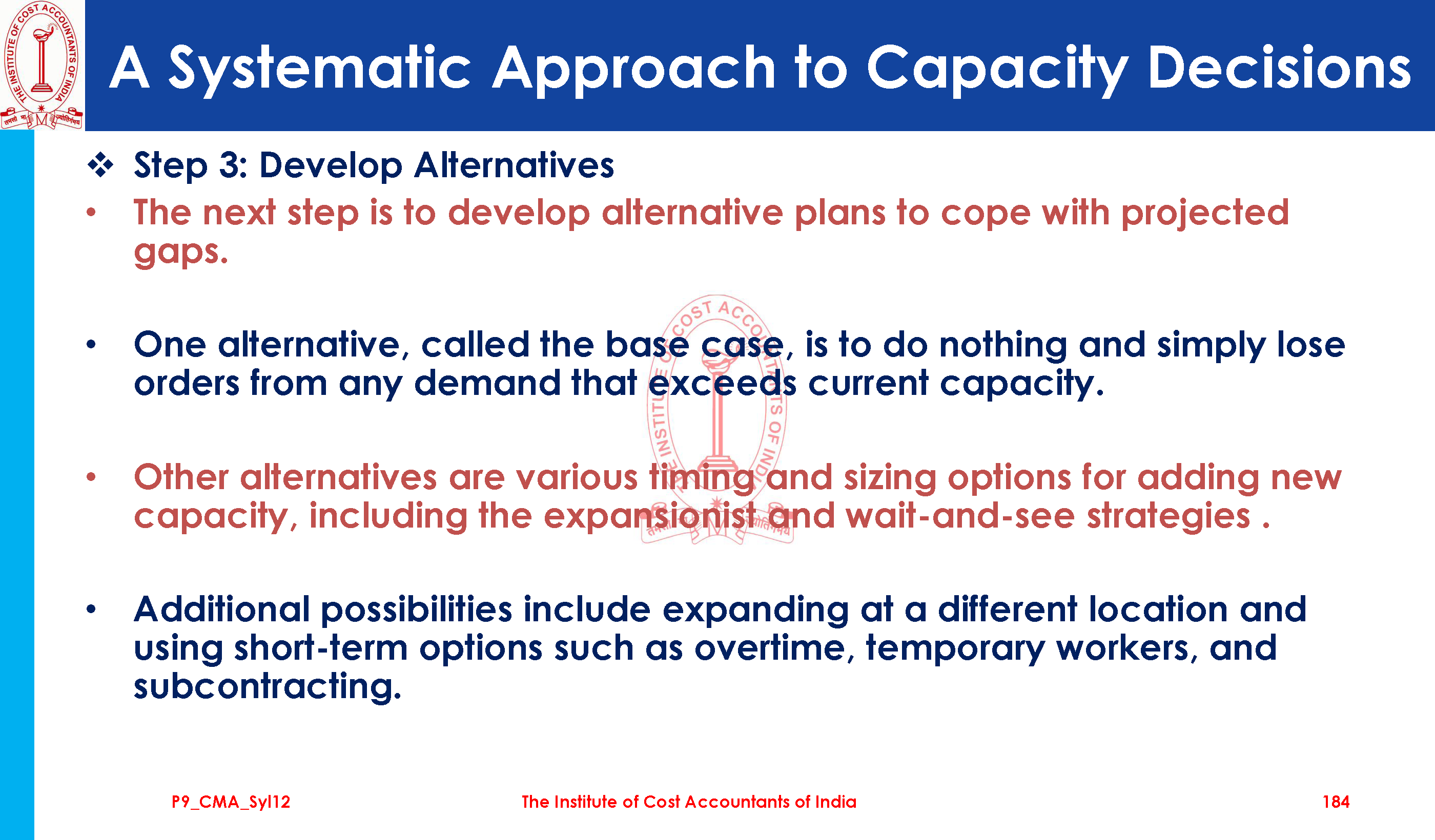 THE INSTITUTE OF COST ACCOUNTANTS OF INDIA

A Systematic Approach to Capacity Decisions

❖ Step 3: Develop Alternatives

• The next step is to develop alternative plans to cope with projected gaps.

• One alternative, called the base case, is to do nothing and simply lose orders from any demand that exceeds current capacity.

• Other alternatives are various timing and sizing options for adding new capacity, including the expansionist and wait-and-see strategies .

• Additional possibilities include expanding at a different location and using short-term options such as overtime, temporary workers, and subcontracting.

P9_CMA_Syl12

The Institute of Cost Accountants of India

184